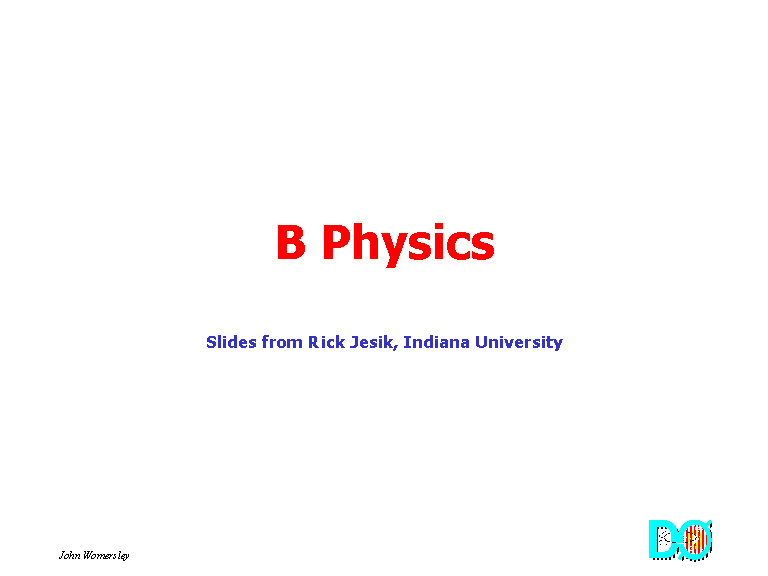 B Physics

Slides from Rick Jesik, Indiana University

John Womersley

DØ